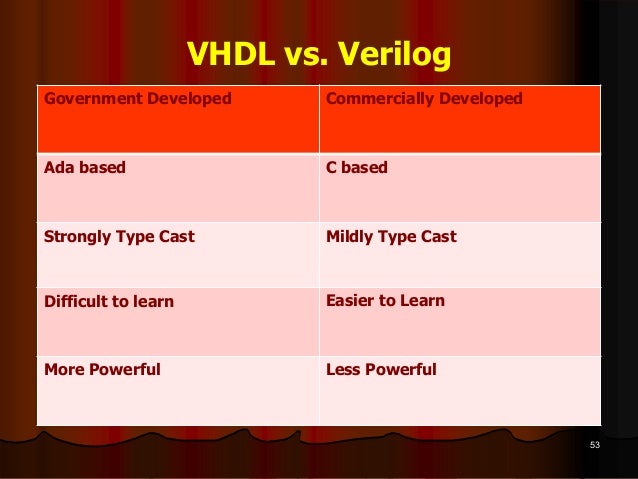 VHDL vs. Verilog

| Government Developed | Commercially Developed |
|---|---|
| Ada based | C based |
| Strongly Type Cast | Mildly Type Cast |
| Difficult to learn | Easier to Learn |
| More Powerful | Less Powerful |

53